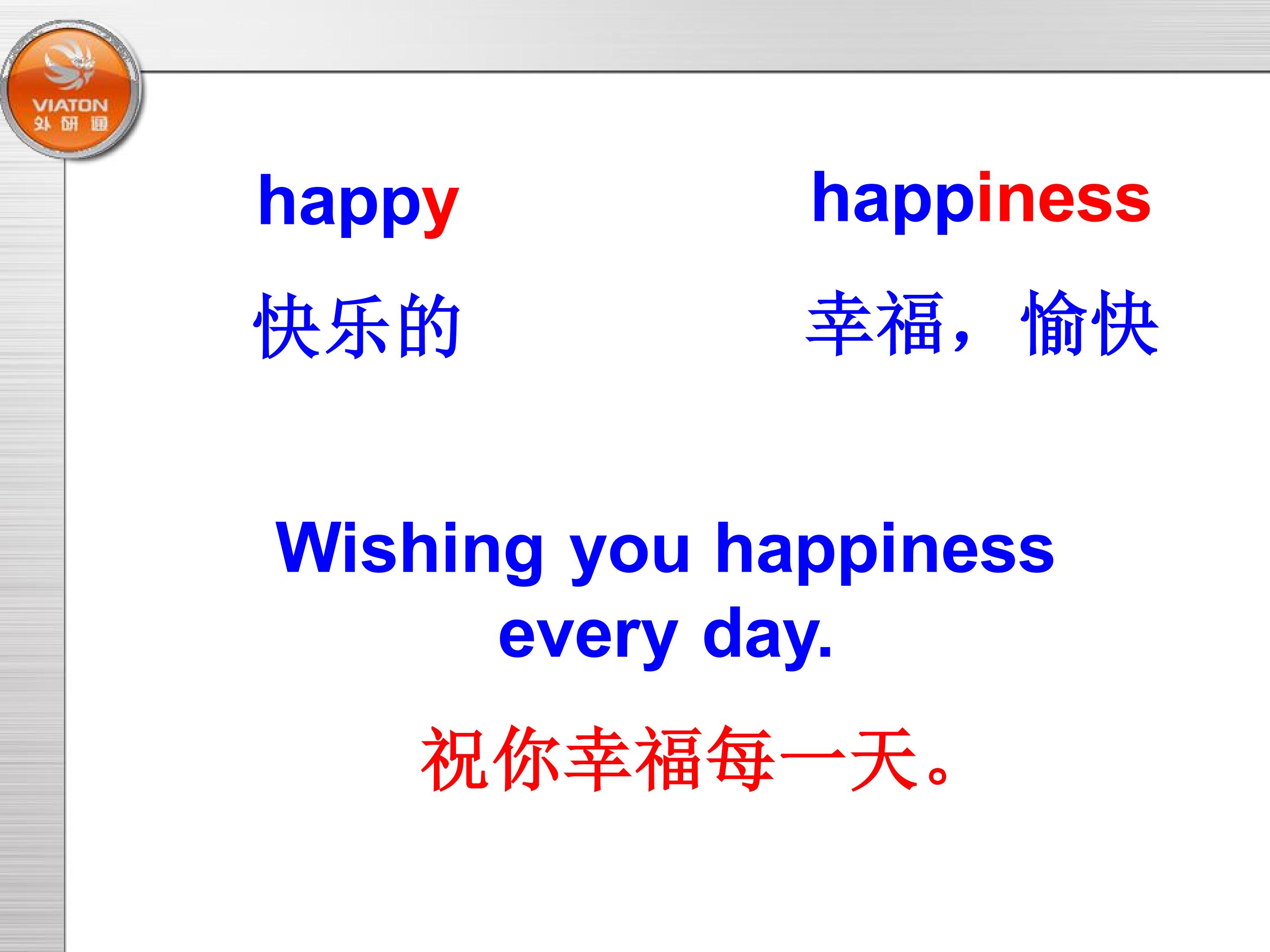 VIATON
外研通

happy

快乐的

happiness

幸福，愉快

Wishing you happiness every day.

祝你幸福每一天。